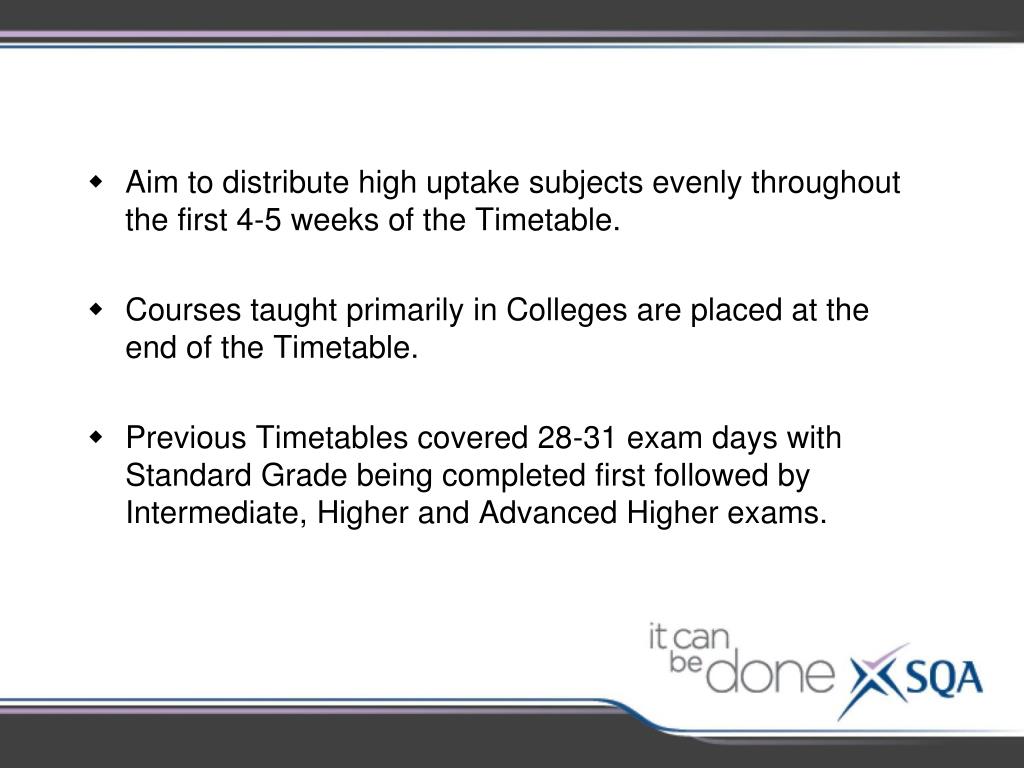 - Aim to distribute high uptake subjects evenly throughout the first 4-5 weeks of the Timetable.

- Courses taught primarily in Colleges are placed at the end of the Timetable.

- Previous Timetables covered 28-31 exam days with Standard Grade being completed first followed by Intermediate, Higher and Advanced Higher exams.

it can be done SQA